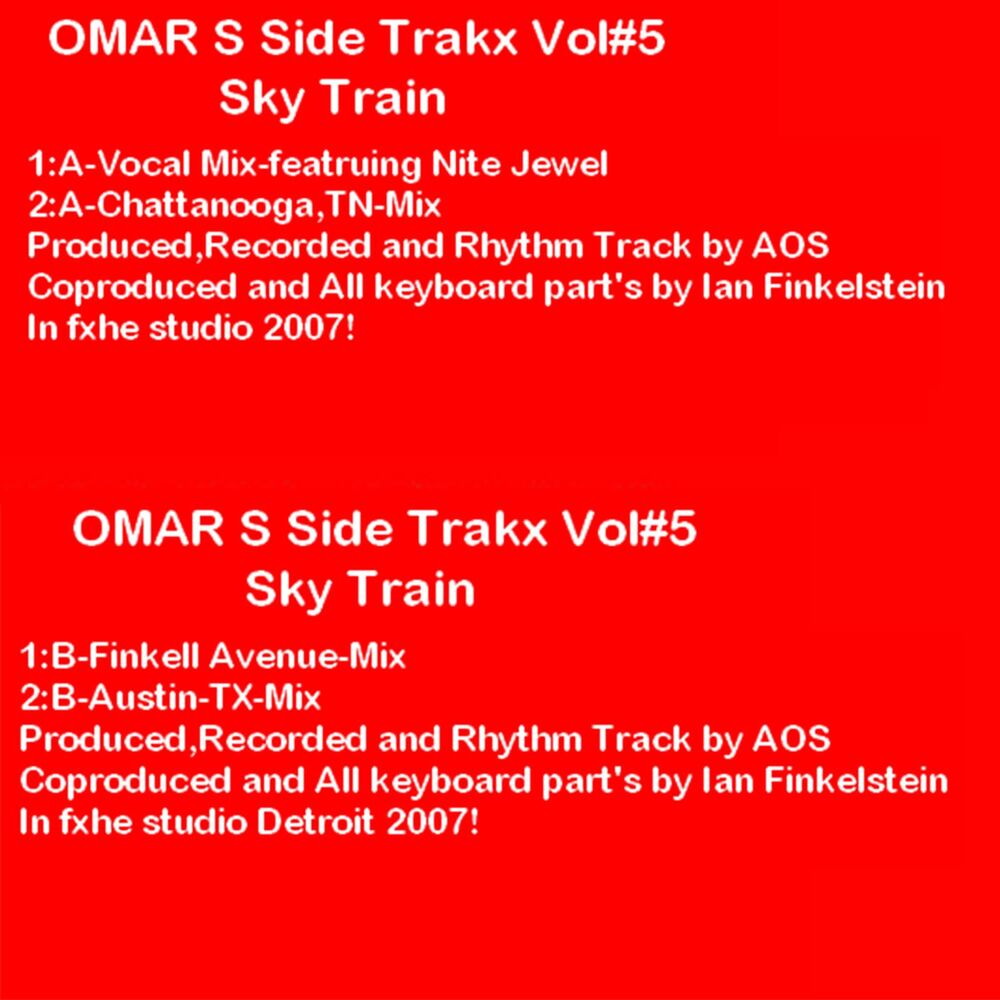 OMAR S Side Trakx Vol#5
Sky Train

1:A-Vocal Mix-featruing Nite Jewel
2:A-Chattanooga,TN-Mix
Produced,Recorded and Rhythm Track by AOS
Coproduced and All keyboard part's by Ian Finkelstein
In fxhe studio 2007!

OMAR S Side Trakx Vol#5
Sky Train

1:B-Finkell Avenue-Mix
2:B-Austin-TX-Mix
Produced,Recorded and Rhythm Track by AOS
Coproduced and All keyboard part's by Ian Finkelstein
In fxhe studio Detroit 2007!